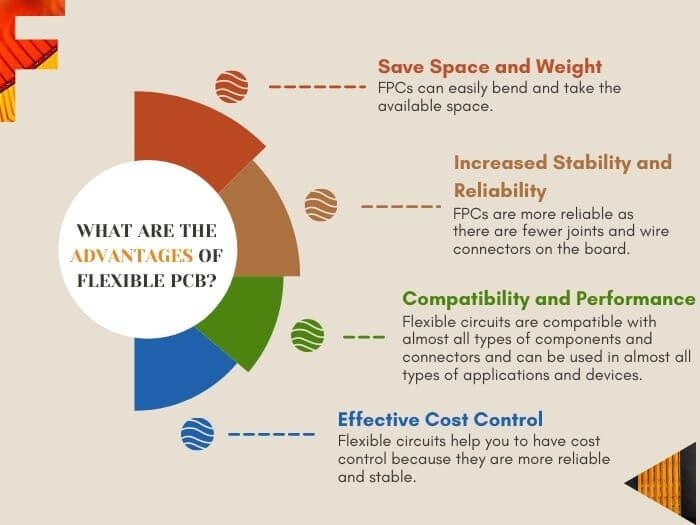 WHAT ARE THE ADVANTAGES OF FLEXIBLE PCB?

Save Space and Weight
FPCs can easily bend and take the available space.

Increased Stability and Reliability
FPCs are more reliable as there are fewer joints and wire connectors on the board.

Compatibility and Performance
Flexible circuits are compatible with almost all types of components and connectors and can be used in almost all types of applications and devices.

Effective Cost Control
Flexible circuits help you to have cost control because they are more reliable and stable.